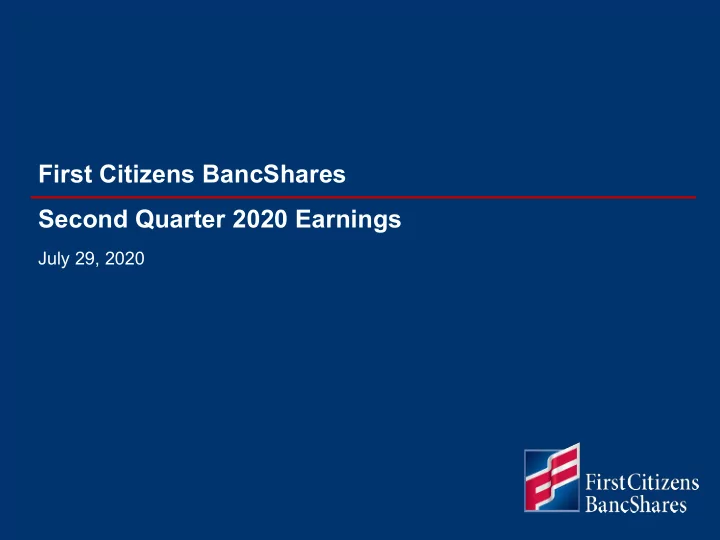 First Citizens BancShares

Second Quarter 2020 Earnings

July 29, 2020

First Citizens BancShares